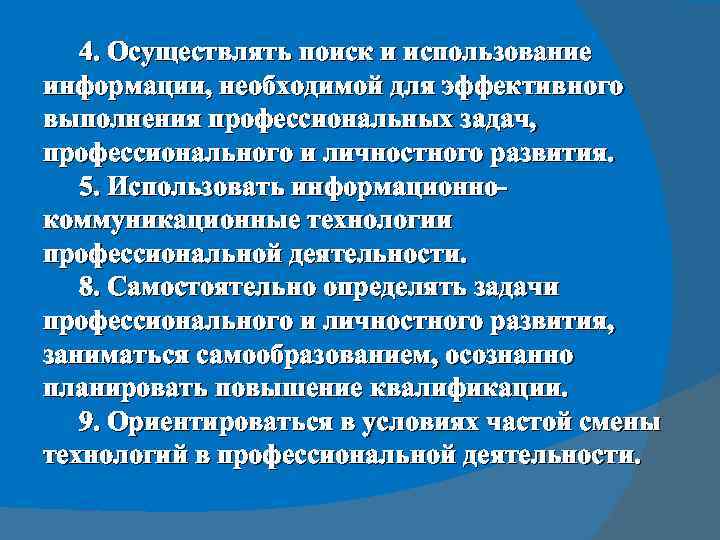 4. Осуществлять поиск и использование информации, необходимой для эффективного выполнения профессиональных задач, профессионального и личностного развития.

5. Использовать информационно-коммуникационные технологии профессиональной деятельности.

8. Самостоятельно определять задачи профессионального и личностного развития, заниматься самообразованием, осознанно планировать повышение квалификации.

9. Ориентироваться в условиях частой смены технологий в профессиональной деятельности.